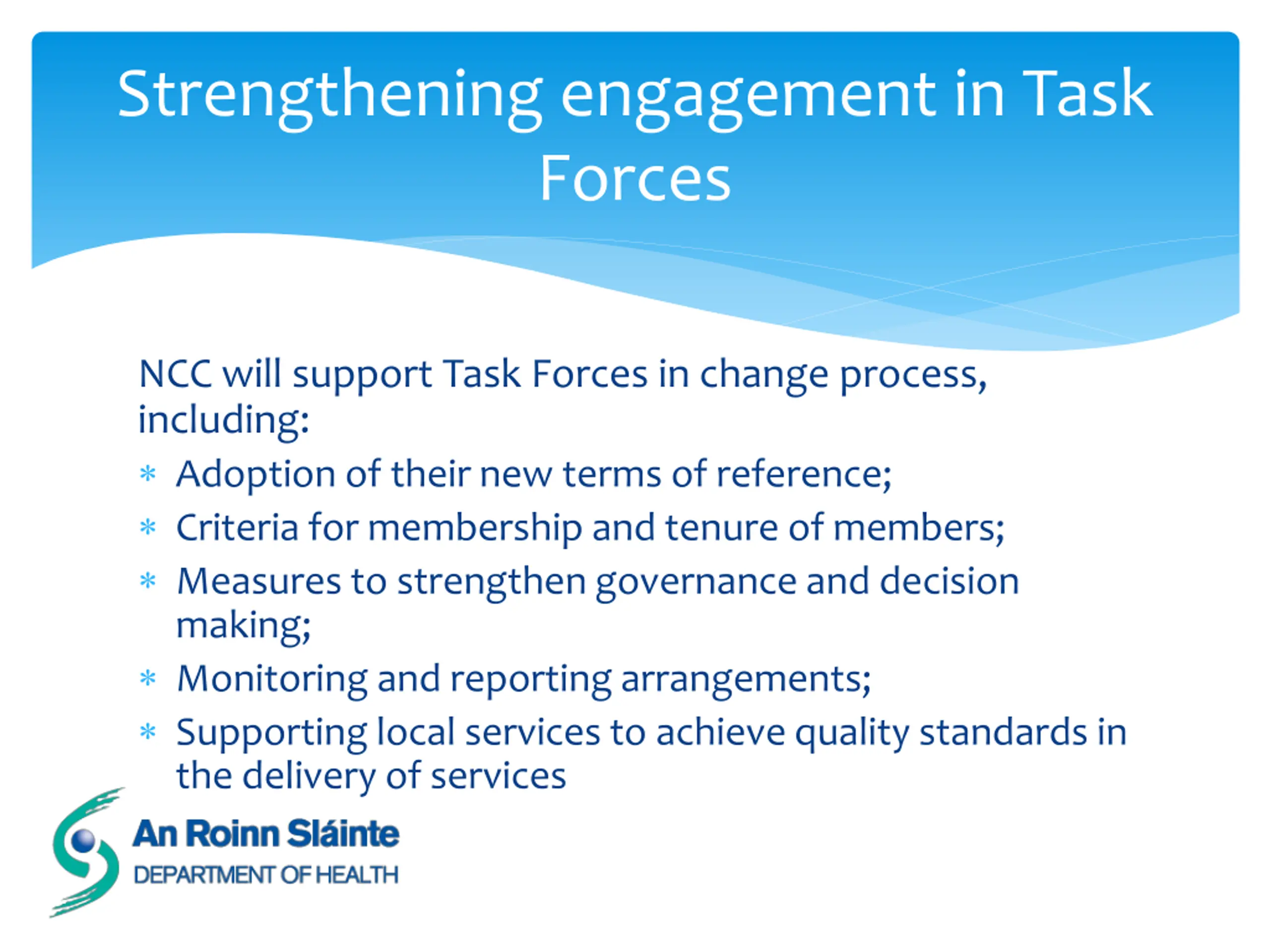 Strengthening engagement in Task Forces

NCC will support Task Forces in change process, including:

* Adoption of their new terms of reference;
* Criteria for membership and tenure of members;
* Measures to strengthen governance and decision making;
* Monitoring and reporting arrangements;
* Supporting local services to achieve quality standards in the delivery of services

An Roinn Sláinte
DEPARTMENT OF HEALTH